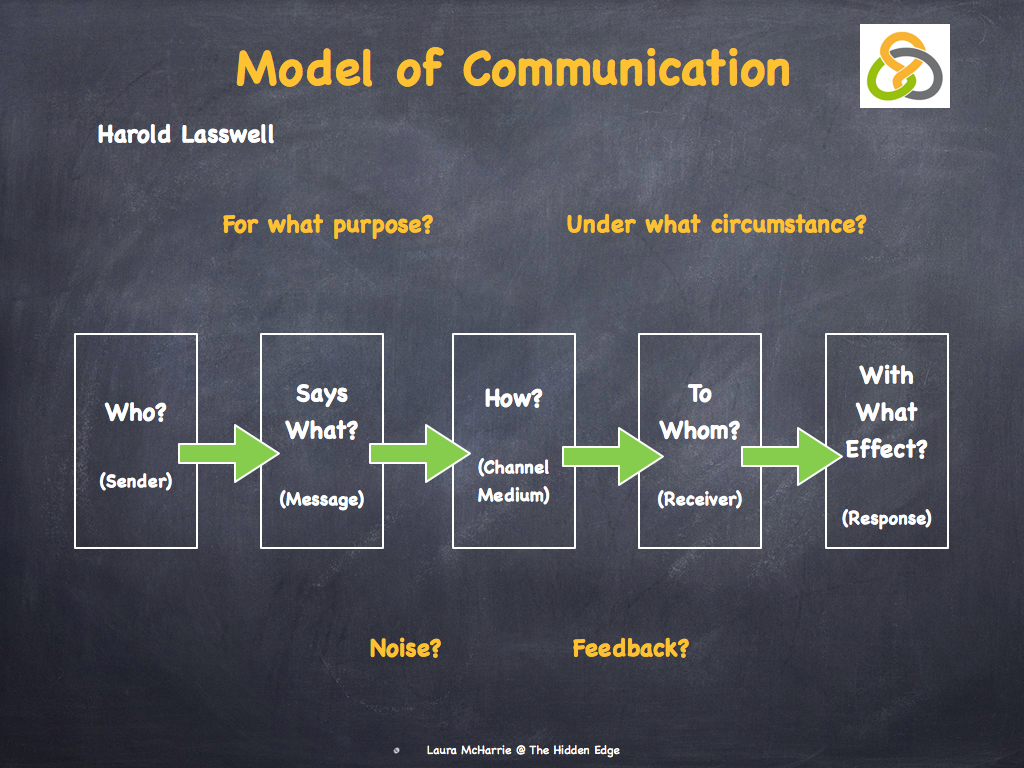 Model of Communication

Harold Lasswell

For what purpose?

Under what circumstance?

Who?

(Sender)

Says What?

(Message)

How?

(Channel Medium)

To Whom?

(Receiver)

With What Effect?

(Response)

Noise?

Feedback?

Laura McHarrie @ The Hidden Edge